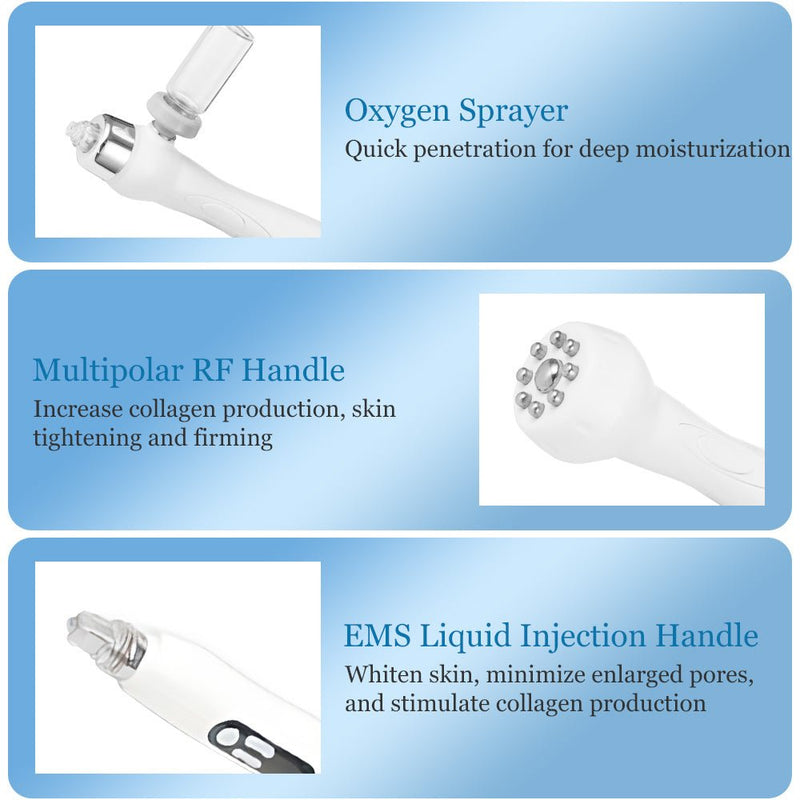 Oxygen Sprayer
Quick penetration for deep moisturization

Multipolar RF Handle
Increase collagen production, skin tightening and firming

EMS Liquid Injection Handle
Whiten skin, minimize enlarged pores, and stimulate collagen production